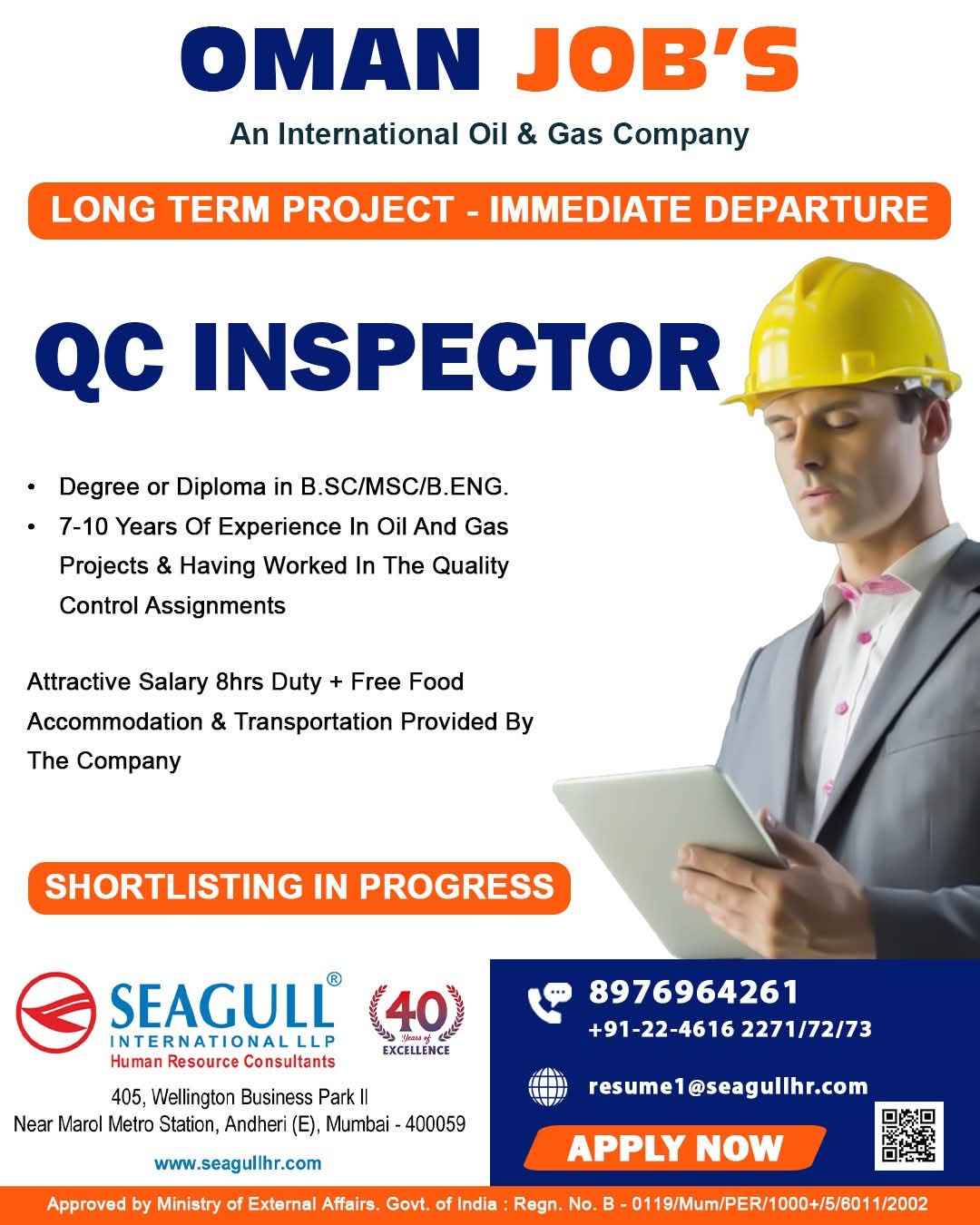 OMAN JOB'S

An International Oil & Gas Company

LONG TERM PROJECT - IMMEDIATE DEPARTURE

QC INSPECTOR

• Degree or Diploma in B.SC/MSC/B.ENG.
• 7-10 Years Of Experience In Oil And Gas Projects & Having Worked In The Quality Control Assignments

Attractive Salary 8hrs Duty + Free Food Accommodation & Transportation Provided By The Company

SHORTLISTING IN PROGRESS

SEAGULL®
INTERNATIONAL LLP
Human Resource Consultants

40 Years of EXCELLENCE

405, Wellington Business Park II
Near Marol Metro Station, Andheri (E), Mumbai - 400059

www.seagullhr.com

8976964261
+91-22-4616 2271/72/73

resume1@seagullhr.com

APPLY NOW

Approved by Ministry of External Affairs. Govt. of India : Regn. No. B - 0119/Mum/PER/1000+/5/6011/2002